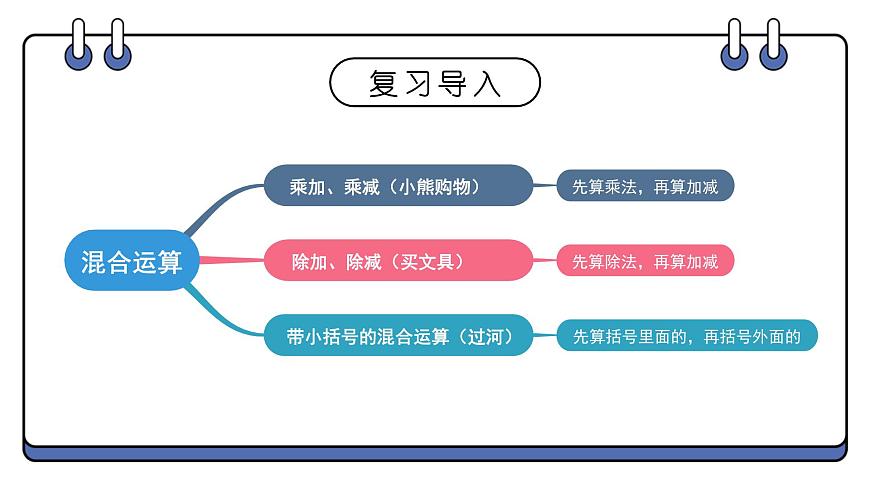 复习导入

混合运算

乘加、乘减（小熊购物）

先算乘法，再算加减

除加、除减（买文具）

先算除法，再算加减

带小括号的混合运算（过河）

先算括号里面的，再括号外面的